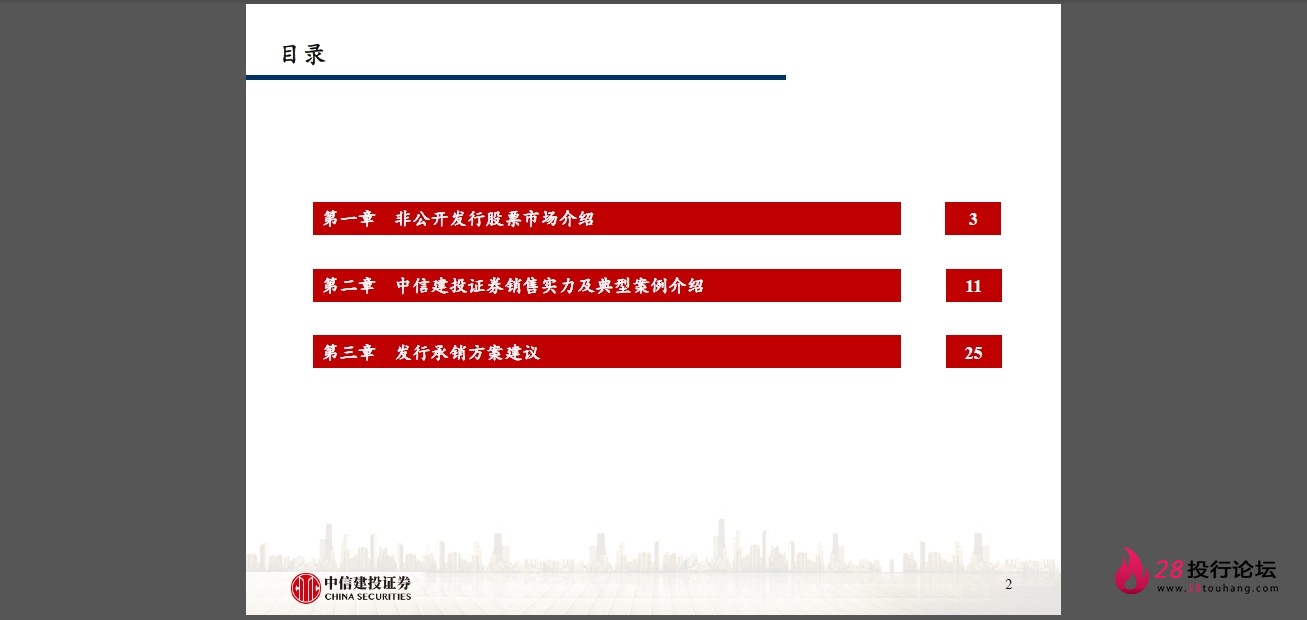 目录

第一章　非公开发行股票市场介绍 3

第二章　中信建投证券销售实力及典型案例介绍 11

第三章　发行承销方案建议 25

中信建投证券
CHINA SECURITIES

2

28投行论坛
www.28touhang.com